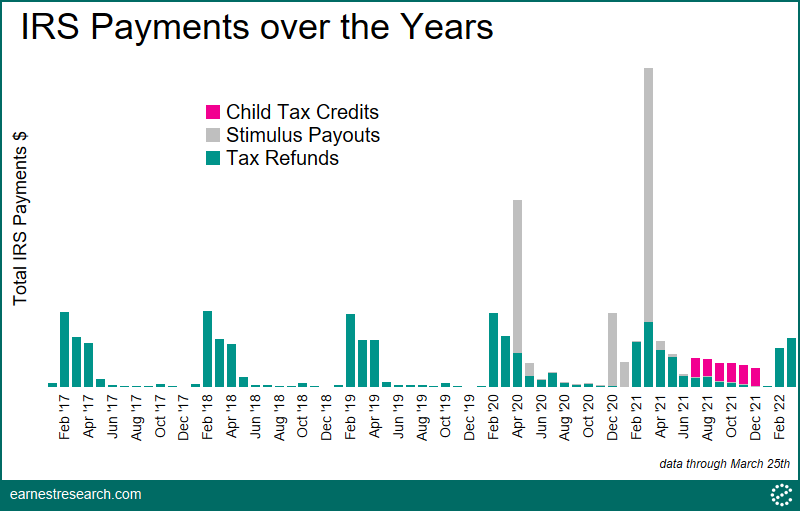 IRS Payments over the Years

Child Tax Credits
Stimulus Payouts
Tax Refunds

Total IRS Payments $

Feb '17
Apr '17
Jun '17
Aug '17
Oct '17
Dec '17
Feb '18
Apr '18
Jun '18
Aug '18
Oct '18
Dec '18
Feb '19
Apr '19
Jun '19
Aug '19
Oct '19
Dec '19
Feb '20
Apr '20
Jun '20
Aug '20
Oct '20
Dec '20
Feb '21
Apr '21
Jun '21
Aug '21
Oct '21
Dec '21
Feb '22

data through March 25th

earnestresearch.com